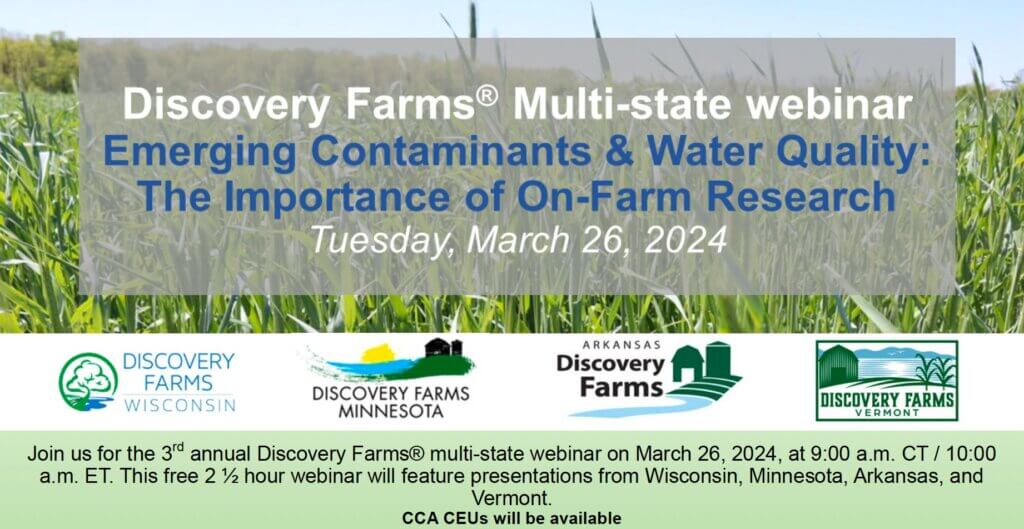 Discovery Farms® Multi-state webinar
Emerging Contaminants & Water Quality: The Importance of On-Farm Research
Tuesday, March 26, 2024

DISCOVERY FARMS WISCONSIN

DISCOVERY FARMS MINNESOTA

ARKANSAS Discovery Farms

DISCOVERY FARMS VERMONT

Join us for the 3$^{rd}$ annual Discovery Farms® multi-state webinar on March 26, 2024, at 9:00 a.m. CT / 10:00 a.m. ET. This free 2 ½ hour webinar will feature presentations from Wisconsin, Minnesota, Arkansas, and Vermont.
CCA CEUs will be available